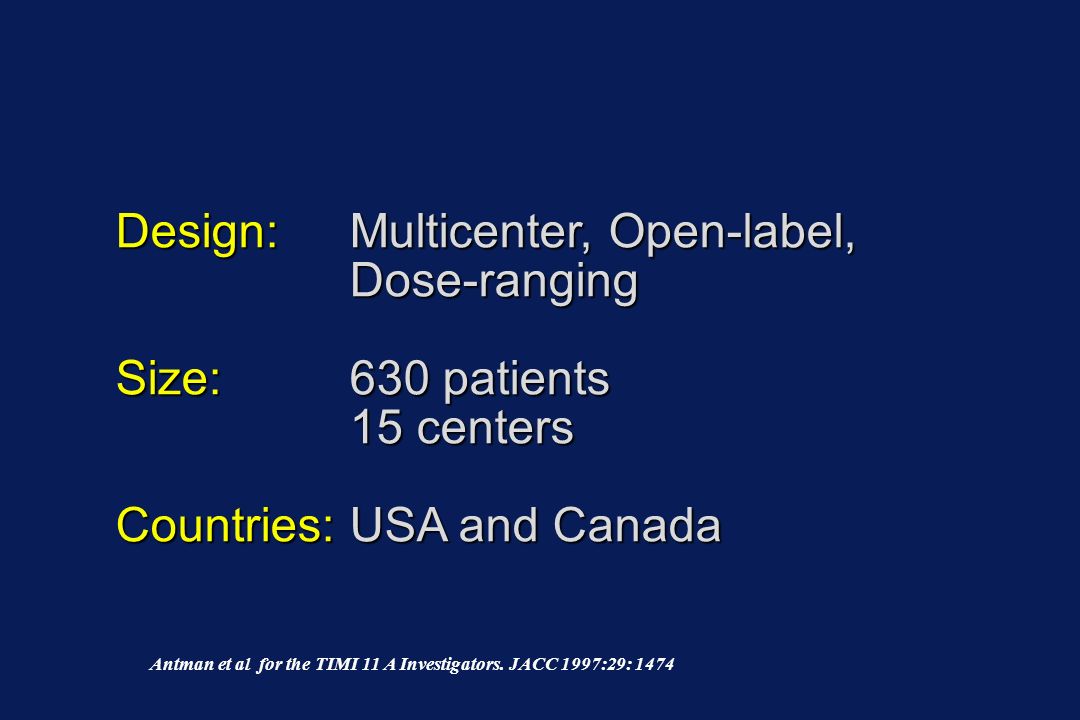 Design: Multicenter, Open-label, Dose-ranging

Size: 630 patients
15 centers

Countries: USA and Canada

Antman et al for the TIMI 11 A Investigators. JACC 1997:29: 1474